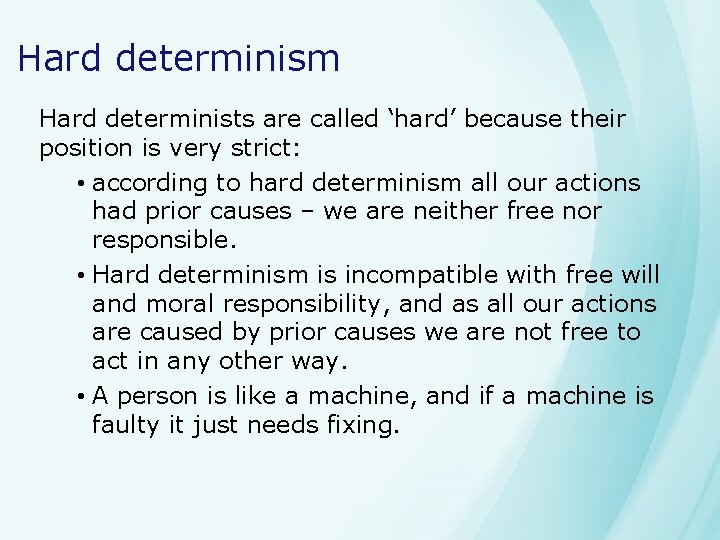 Hard determinism

Hard determinists are called ‘hard’ because their position is very strict:

• according to hard determinism all our actions had prior causes – we are neither free nor responsible.

• Hard determinism is incompatible with free will and moral responsibility, and as all our actions are caused by prior causes we are not free to act in any other way.

• A person is like a machine, and if a machine is faulty it just needs fixing.